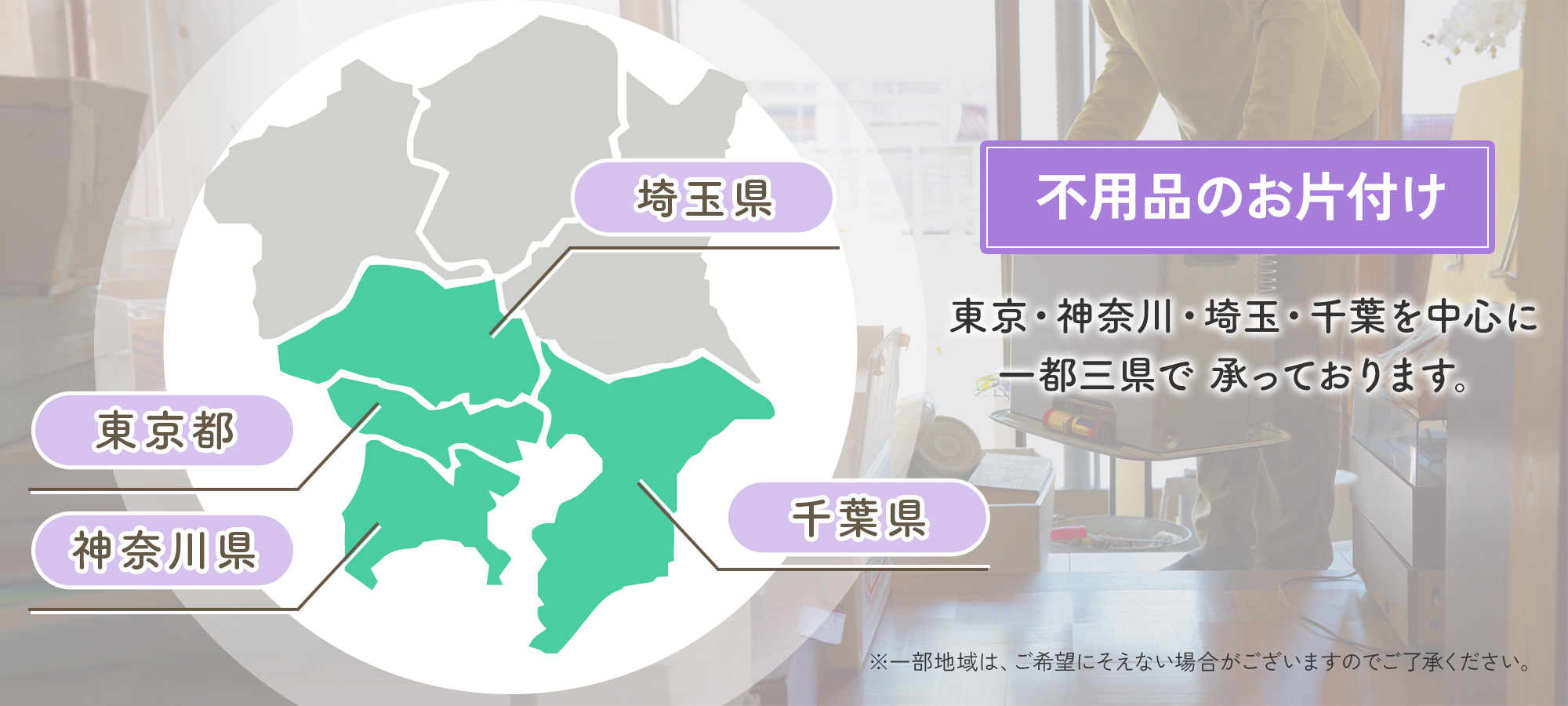 埼玉県

東京都

神奈川県

千葉県

不用品のお片付け

東京・神奈川・埼玉・千葉を中心に
一都三県で 承っております。

※一部地域は、ご希望にそえない場合がございますのでご了承ください。